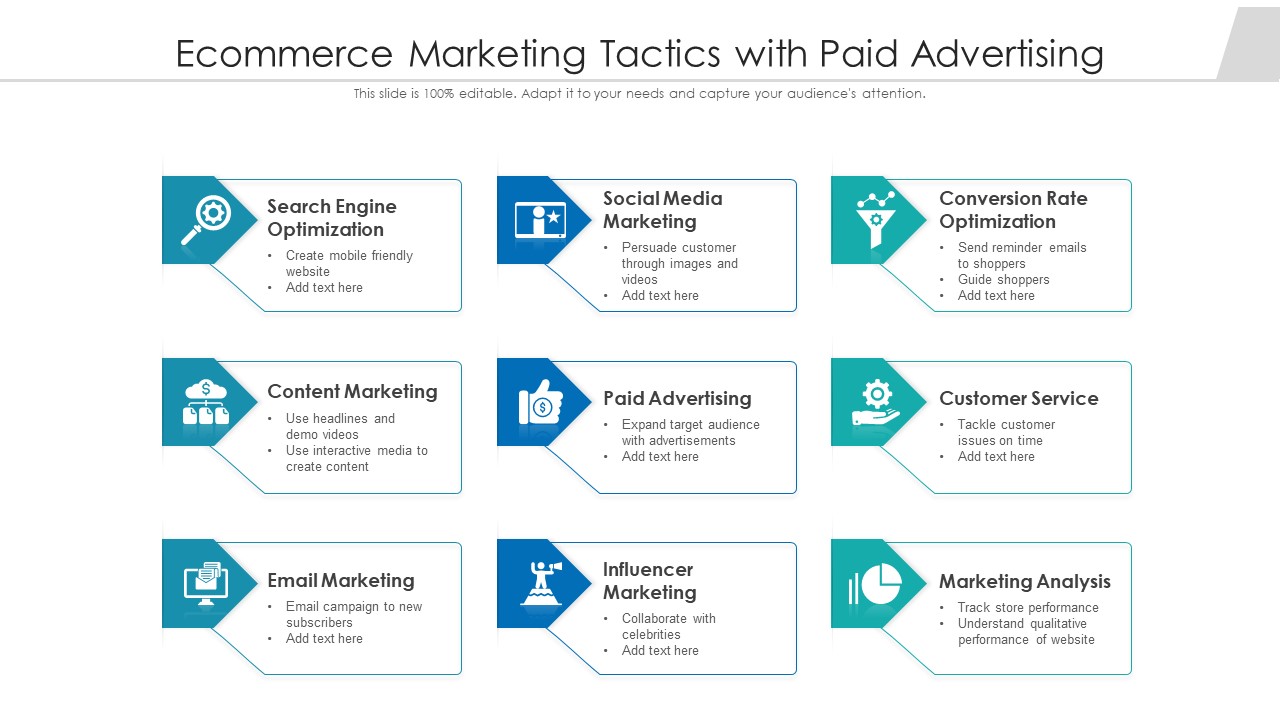 Ecommerce Marketing Tactics with Paid Advertising

This slide is 100% editable. Adapt it to your needs and capture your audience's attention.

Search Engine Optimization
• Create mobile friendly website
• Add text here

Social Media Marketing
• Persuade customer through images and videos
• Add text here

Conversion Rate Optimization
• Send reminder emails to shoppers
• Guide shoppers
• Add text here

Content Marketing
• Use headlines and demo videos
• Use interactive media to create content

Paid Advertising
• Expand target audience with advertisements
• Add text here

Customer Service
• Tackle customer issues on time
• Add text here

Email Marketing
• Email campaign to new subscribers
• Add text here

Influencer Marketing
• Collaborate with celebrities
• Add text here

Marketing Analysis
• Track store performance
• Understand qualitative performance of website